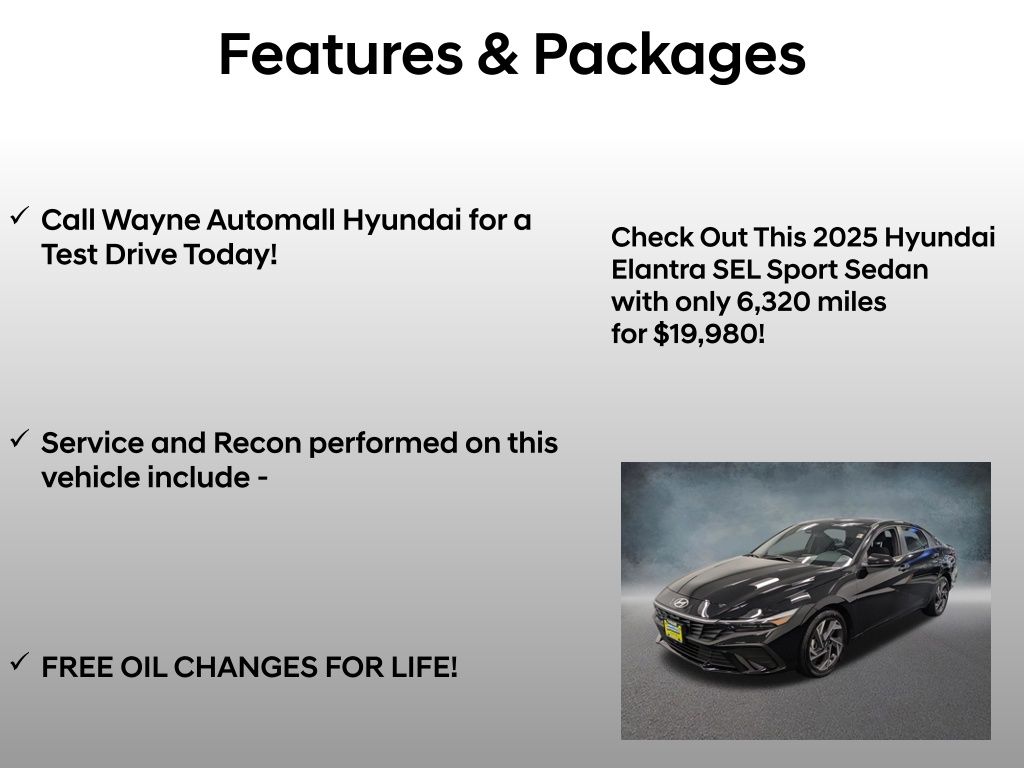 Features & Packages

✓ Call Wayne Automall Hyundai for a Test Drive Today!

✓ Service and Recon performed on this vehicle include -

✓ FREE OIL CHANGES FOR LIFE!

Check Out This 2025 Hyundai Elantra SEL Sport Sedan with only 6,320 miles for $19,980!